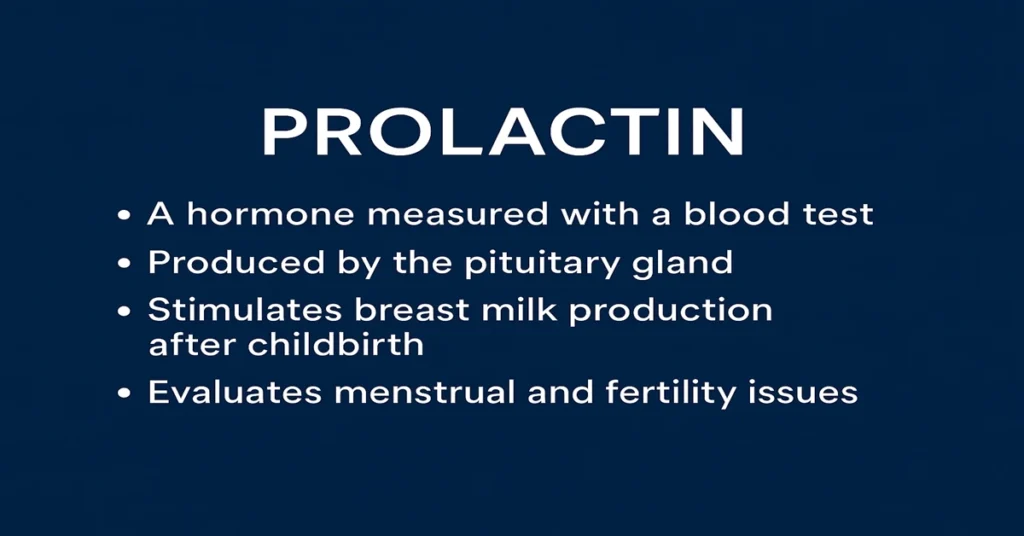 PROLACTIN

• A hormone measured with a blood test
• Produced by the pituitary gland
• Stimulates breast milk production after childbirth
• Evaluates menstrual and fertility issues